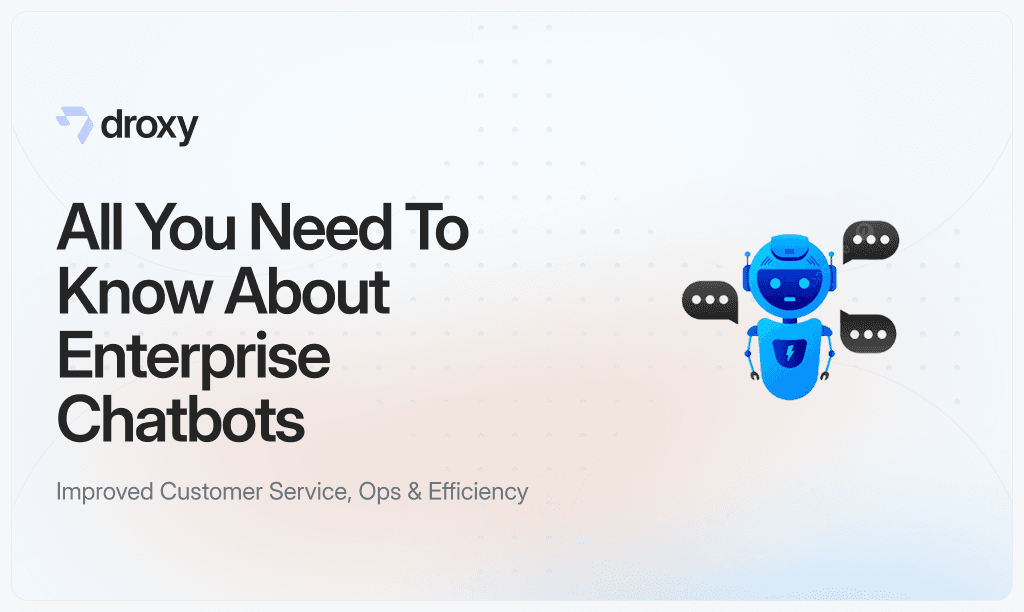 droxy

All You Need To Know About Enterprise Chatbots

Improved Customer Service, Ops & Efficiency